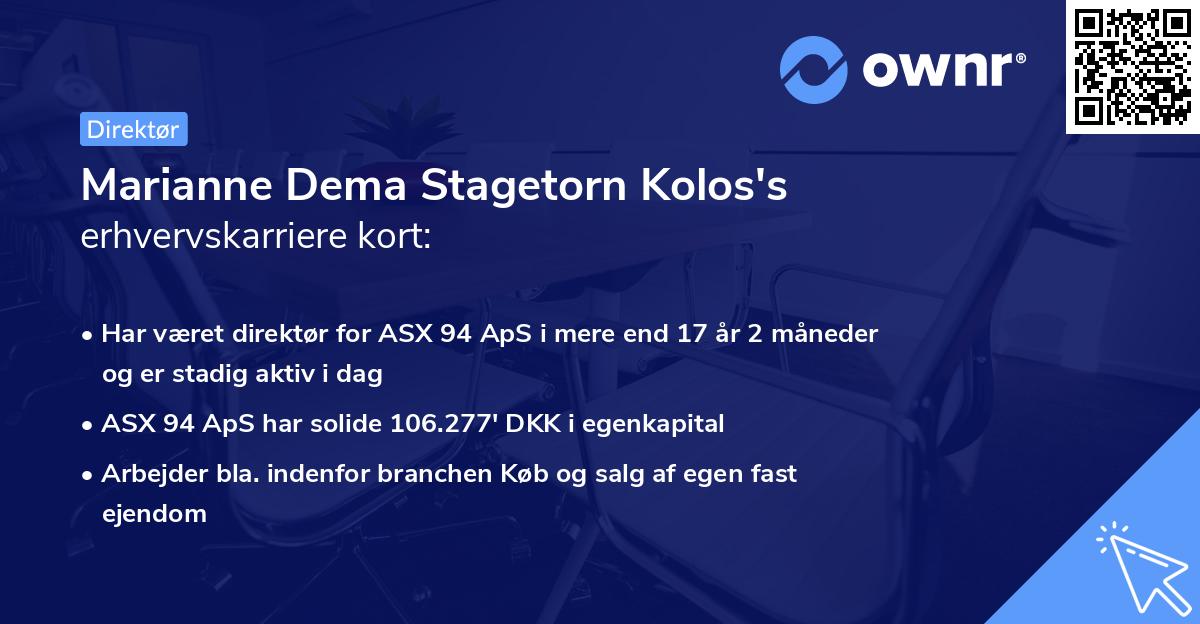 ownr®

Direktør

Marianne Dema Stagetorn Kolos's erhvervskarriere kort:

• Har været direktør for ASX 94 ApS i mere end 17 år 2 måneder og er stadig aktiv i dag

• ASX 94 ApS har solide 106.277' DKK i egenkapital

• Arbejder bla. indenfor branchen Køb og salg af egen fast ejendom